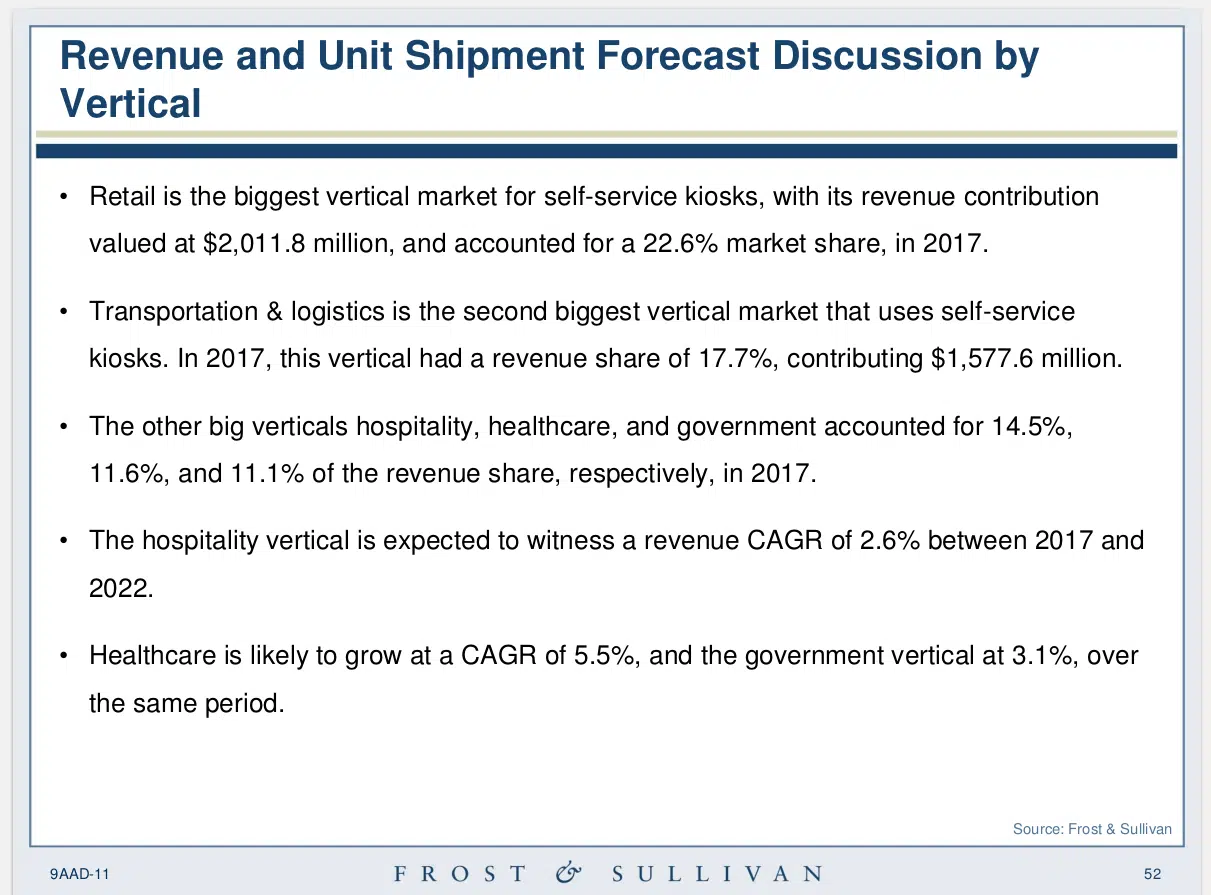 Revenue and Unit Shipment Forecast Discussion by Vertical

• Retail is the biggest vertical market for self-service kiosks, with its revenue contribution valued at \$2,011.8 million, and accounted for a 22.6% market share, in 2017.

• Transportation & logistics is the second biggest vertical market that uses self-service kiosks. In 2017, this vertical had a revenue share of 17.7%, contributing \$1,577.6 million.

• The other big verticals hospitality, healthcare, and government accounted for 14.5%, 11.6%, and 11.1% of the revenue share, respectively, in 2017.

• The hospitality vertical is expected to witness a revenue CAGR of 2.6% between 2017 and 2022.

• Healthcare is likely to grow at a CAGR of 5.5%, and the government vertical at 3.1%, over the same period.

Source: Frost & Sullivan

9AAD-11

FROST & SULLIVAN

52